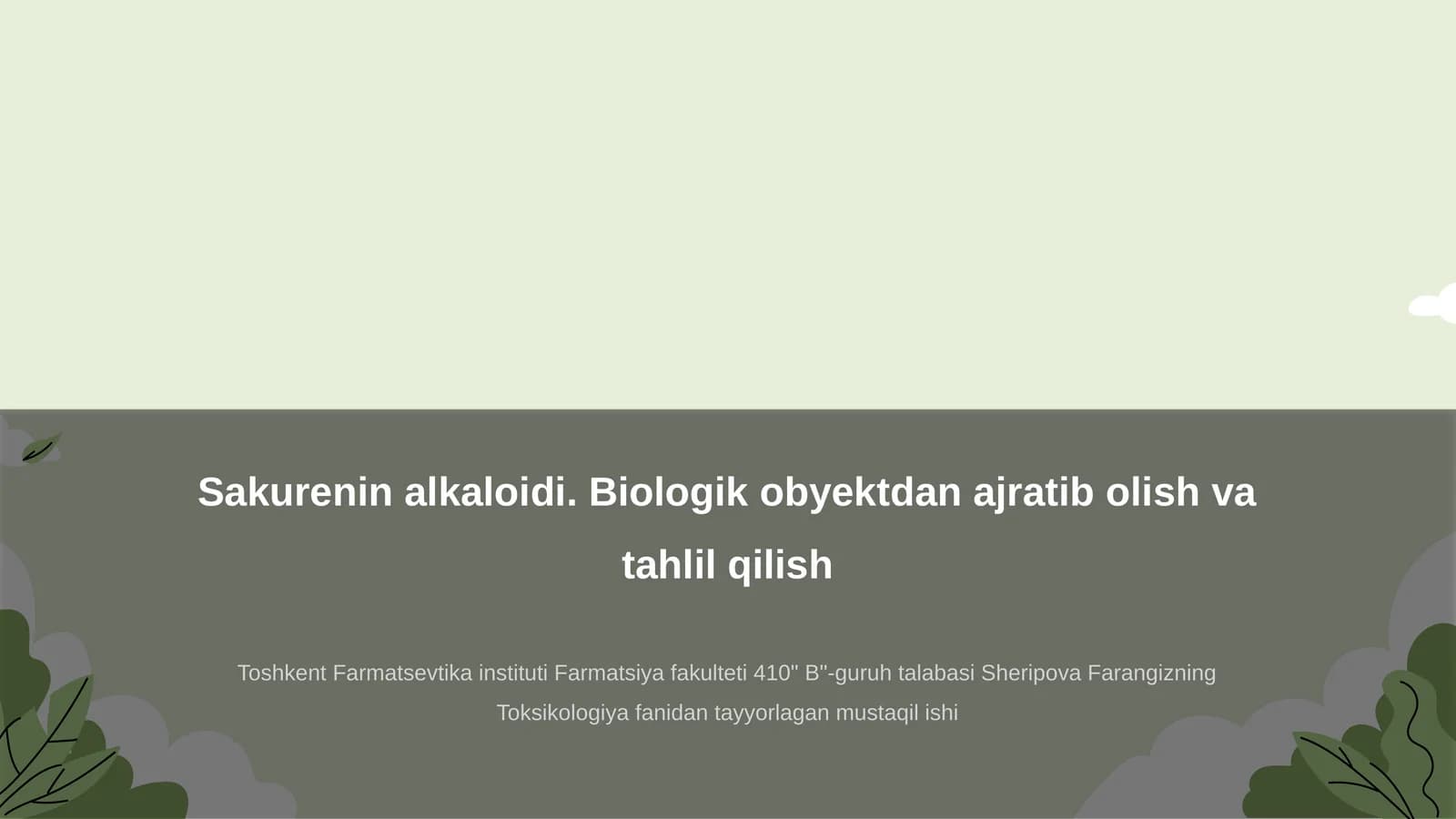 Sakurenin alkaloidi. Biologik obyektdan ajratib olish va tahlil qilish

Toshkent Farmatsevtika instituti Farmatsiya fakulteti 410" B"-guruh talabasi Sheripova Farangizning Toksikologiya fanidan tayyorlagan mustaqil ishi